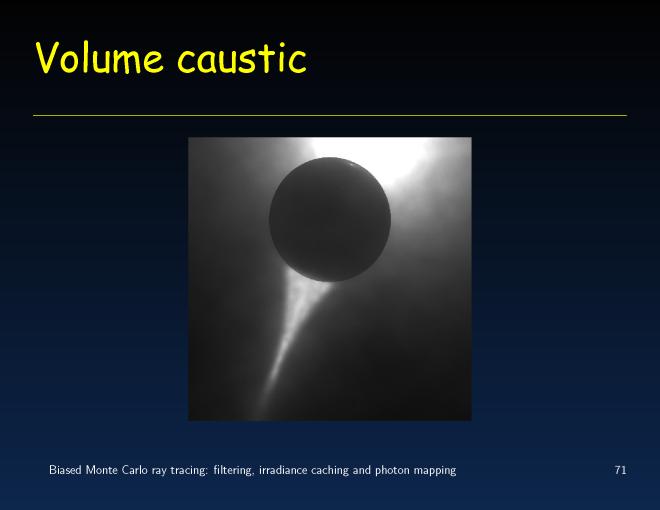 Volume caustic

Biased Monte Carlo ray tracing: filtering, irradiance caching and photon mapping

71